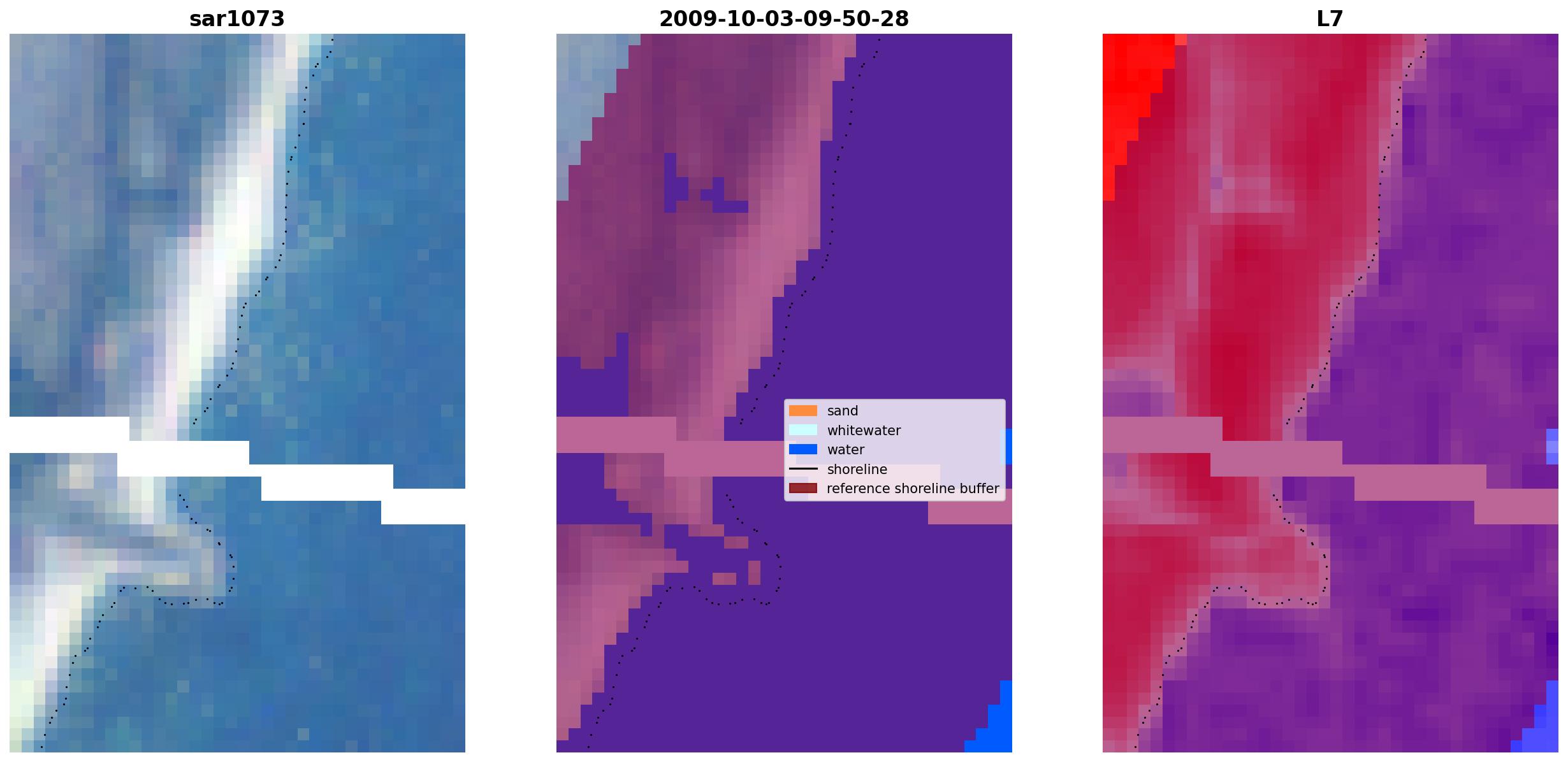 sar1073

2009-10-03-09-50-28

L7

sand
whitewater
water
shoreline
reference shoreline buffer